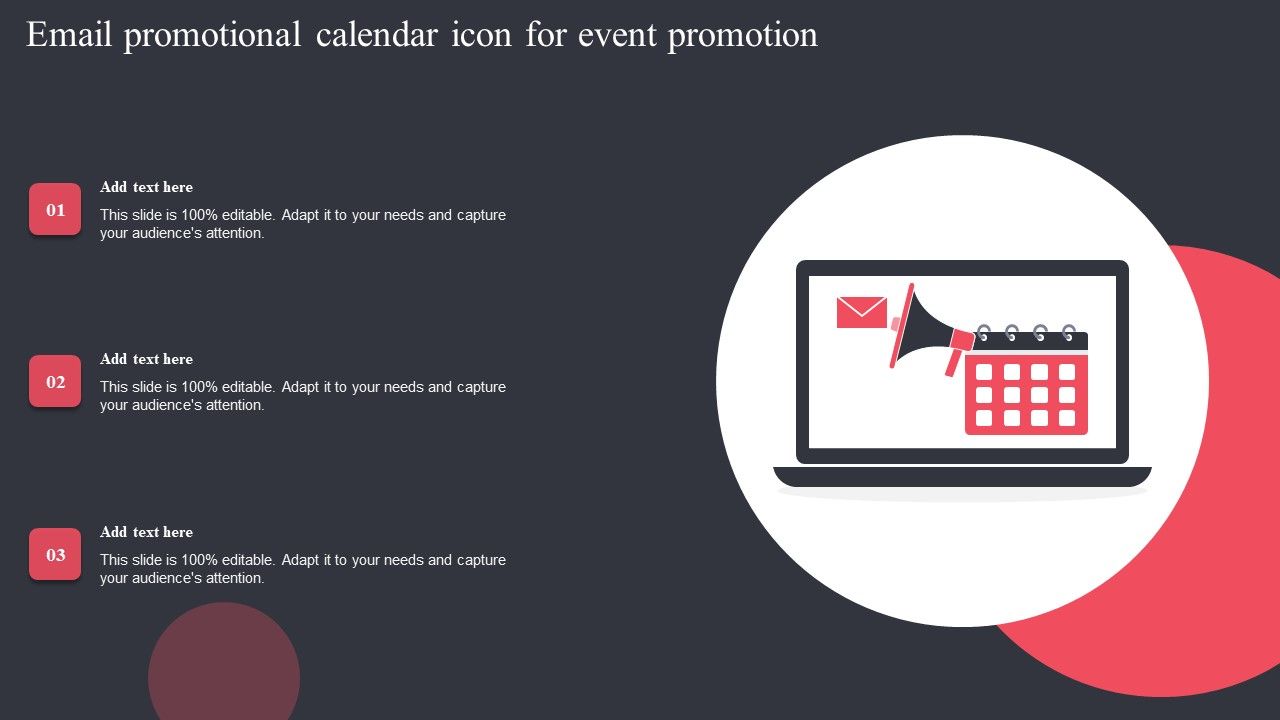 Email promotional calendar icon for event promotion

01

Add text here

This slide is 100% editable. Adapt it to your needs and capture your audience's attention.

02

Add text here

This slide is 100% editable. Adapt it to your needs and capture your audience's attention.

03

Add text here

This slide is 100% editable. Adapt it to your needs and capture your audience's attention.